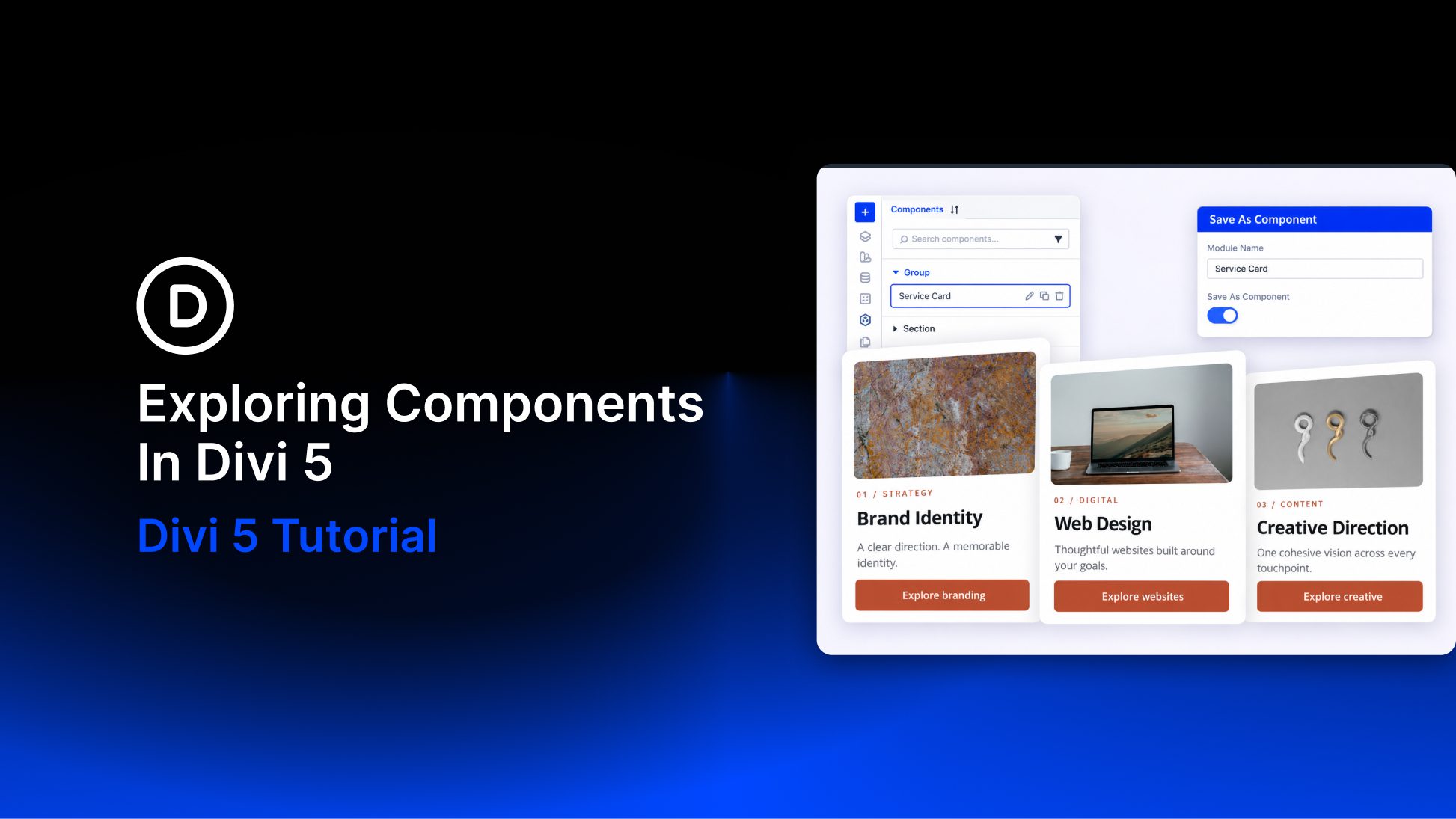 D

Exploring Components In Divi 5

Divi 5 Tutorial

Components

Search components...

Group

Service Card

Section

Save As Component

Module Name

Service Card

Save As Component

01 / STRATEGY

Brand Identity

A clear direction. A memorable identity.

Explore branding

02 / DIGITAL

Web Design

Thoughtful websites built around your goals.

Explore websites

03 / CONTENT

Creative Direction

One cohesive vision across every touchpoint.

Explore creative